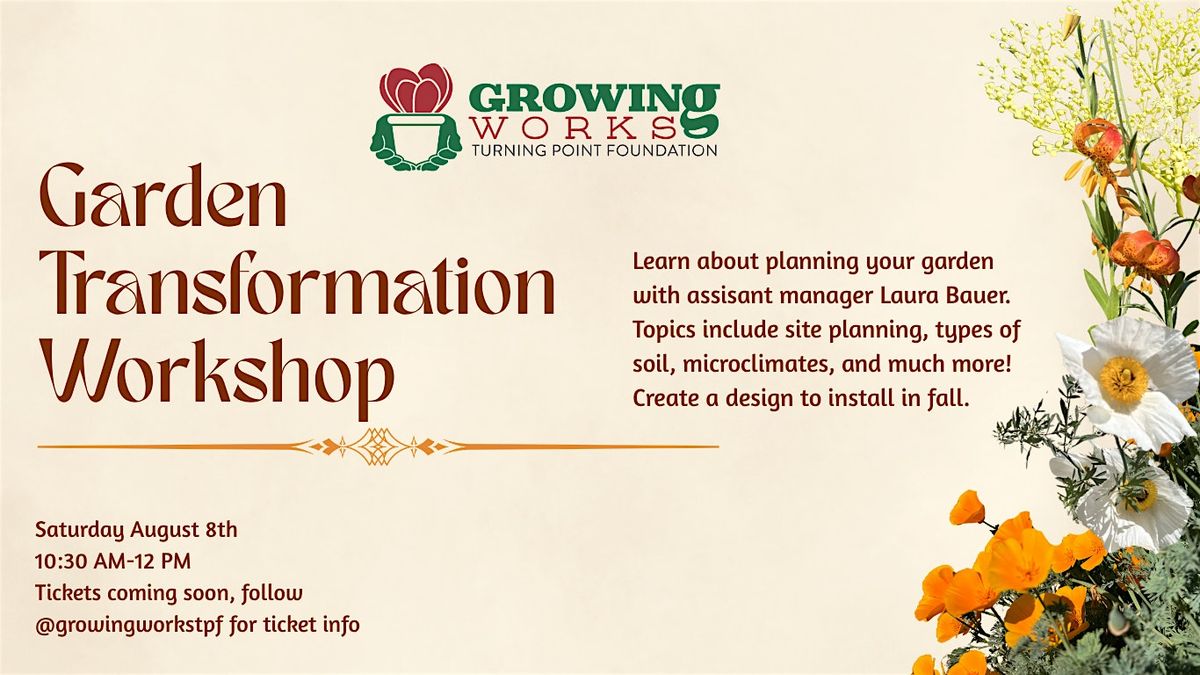 GROWING WORKS
TURNING POINT FOUNDATION

Garden Transformation Workshop

Learn about planning your garden with assisant manager Laura Bauer. Topics include site planning, types of soil, microclimates, and much more! Create a design to install in fall.

Saturday August 8th
10:30 AM-12 PM
Tickets coming soon, follow @growingworkstpf for ticket info